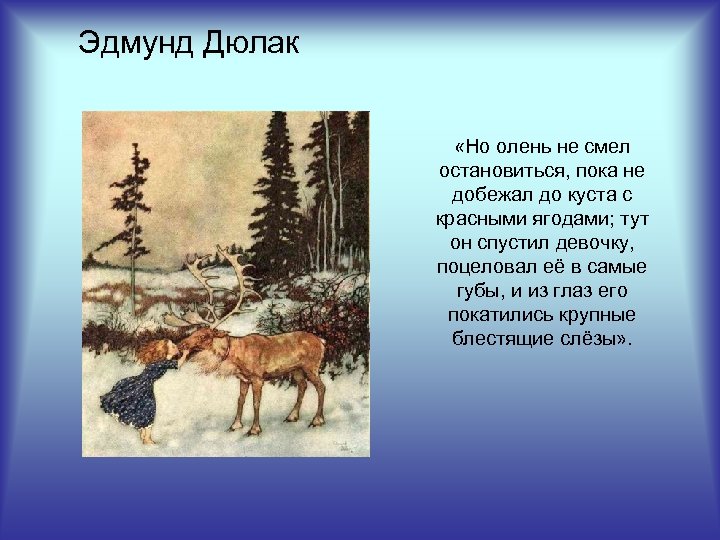 Эдмунд Дюлак

«Но олень не смел остановиться, пока не добежал до куста с красными ягодами; тут он спустил девочку, поцеловал её в самые губы, и из глаз его покатились крупные блестящие слёзы».